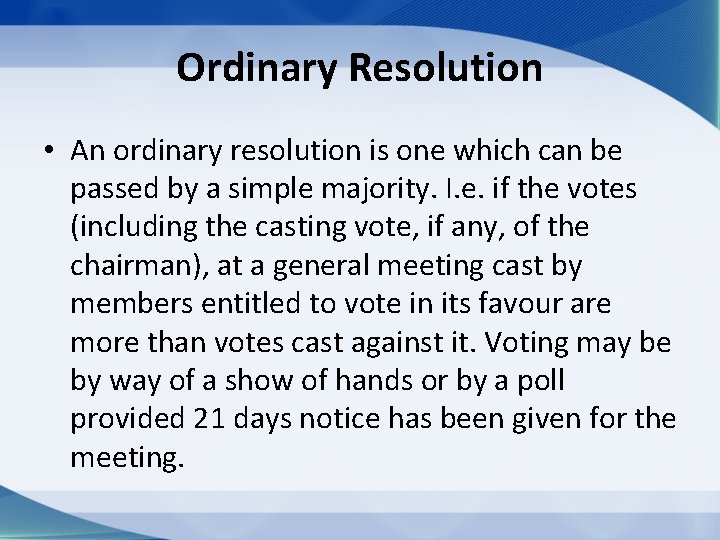 Ordinary Resolution

• An ordinary resolution is one which can be passed by a simple majority. I.e. if the votes (including the casting vote, if any, of the chairman), at a general meeting cast by members entitled to vote in its favour are more than votes cast against it. Voting may be by way of a show of hands or by a poll provided 21 days notice has been given for the meeting.